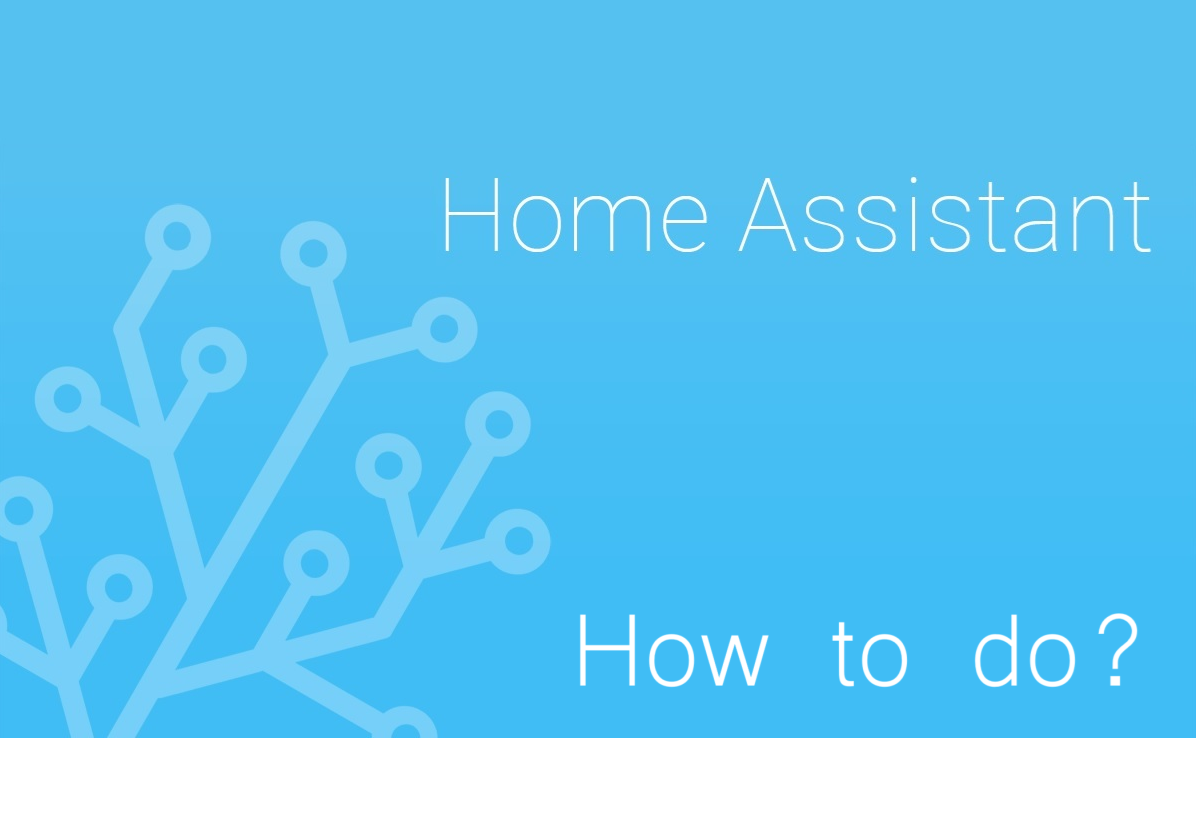 Home Assistant

How to do?